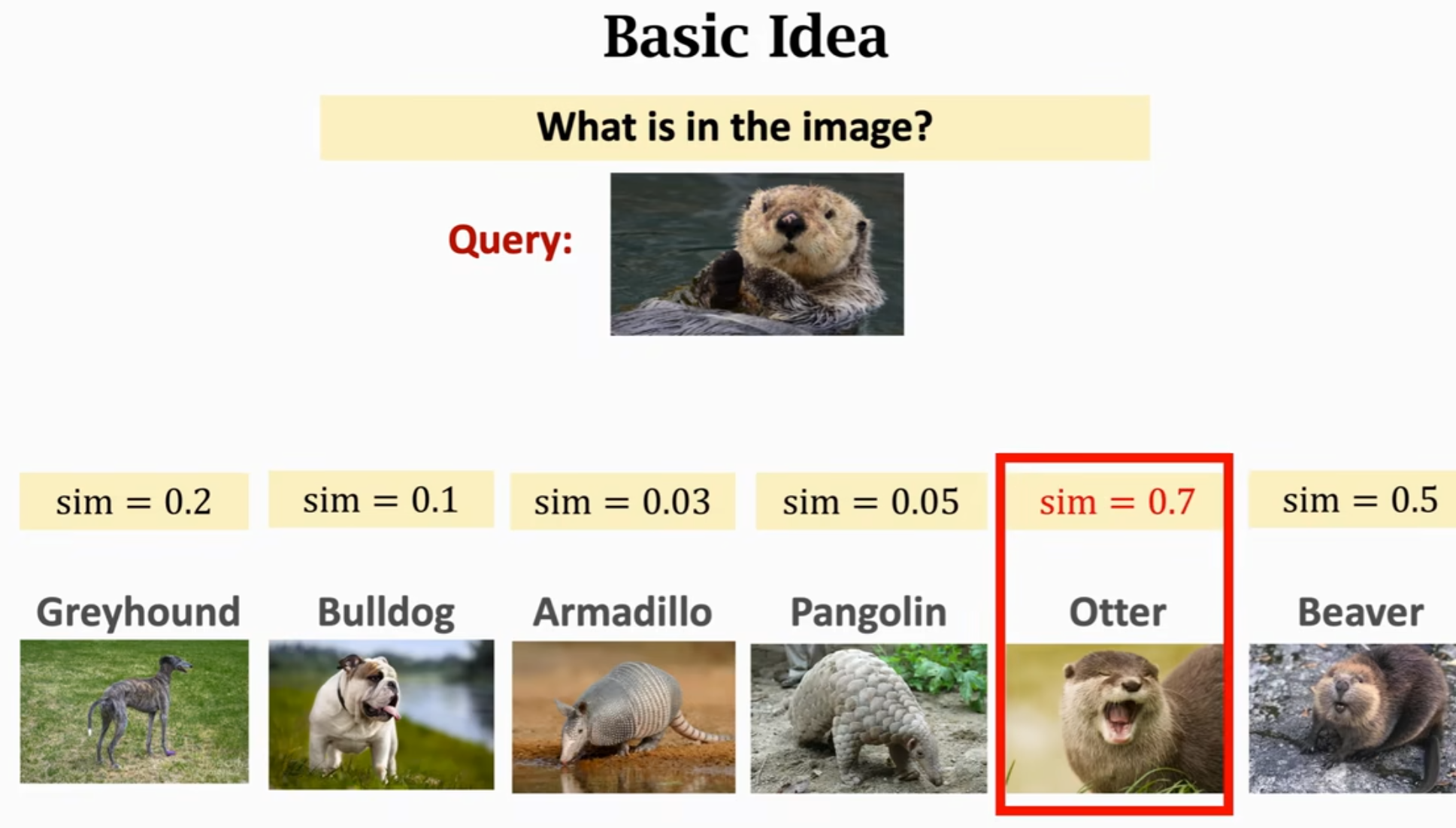 Basic Idea

What is in the image?

Query:

$\text{sim} = 0.2$

$\text{sim} = 0.1$

$\text{sim} = 0.03$

$\text{sim} = 0.05$

$\text{sim} = 0.7$

$\text{sim} = 0.5$

Greyhound

Bulldog

Armadillo

Pangolin

Otter

Beaver